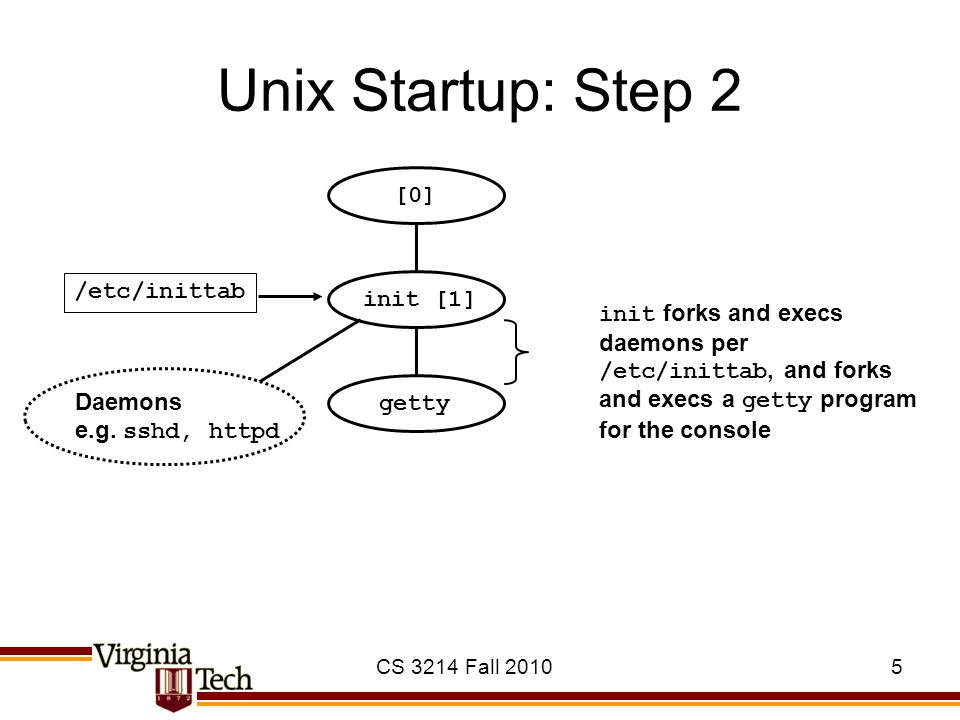 Unix Startup: Step 2

[0]

/etc/inittab

init [1]

Daemons
e.g. sshd, httpd

getty

init forks and execs daemons per /etc/inittab, and forks and execs a getty program for the console

Virginia Tech

1872

CS 3214 Fall 2010

5